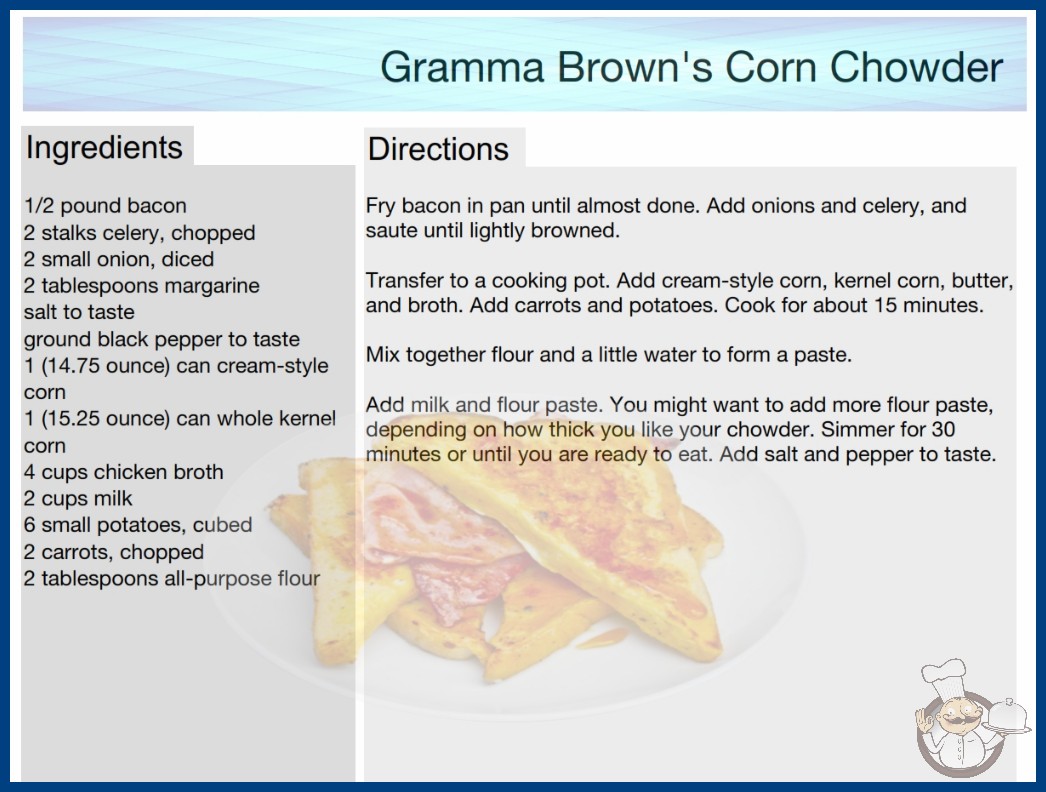 Gramma Brown's Corn Chowder

Ingredients

1/2 pound bacon
2 stalks celery, chopped
2 small onion, diced
2 tablespoons margarine
salt to taste
ground black pepper to taste
1 (14.75 ounce) can cream-style corn
1 (15.25 ounce) can whole kernel corn
4 cups chicken broth
2 cups milk
6 small potatoes, cubed
2 carrots, chopped
2 tablespoons all-purpose flour

Directions

Fry bacon in pan until almost done. Add onions and celery, and saute until lightly browned.

Transfer to a cooking pot. Add cream-style corn, kernel corn, butter, and broth. Add carrots and potatoes. Cook for about 15 minutes.

Mix together flour and a little water to form a paste.

Add milk and flour paste. You might want to add more flour paste, depending on how thick you like your chowder. Simmer for 30 minutes or until you are ready to eat. Add salt and pepper to taste.